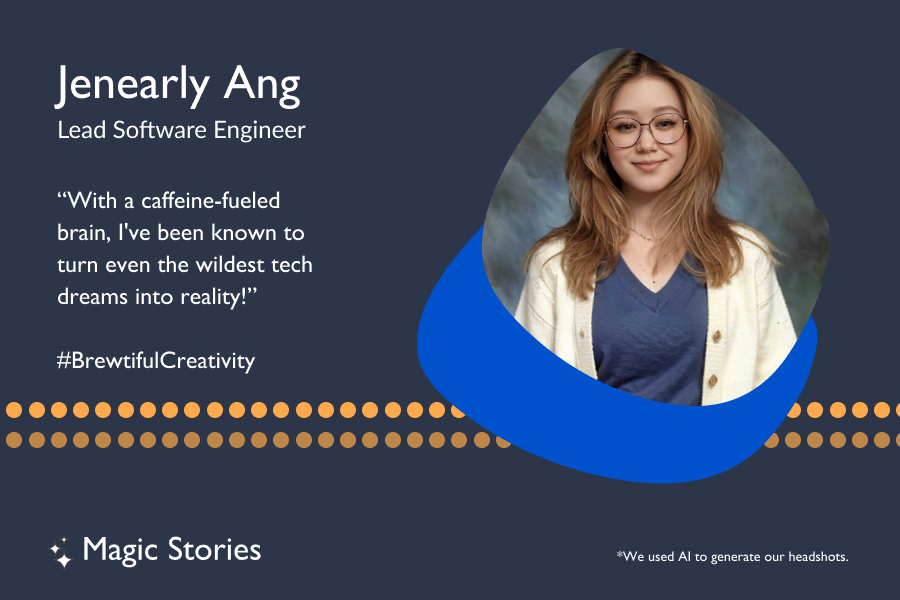 Jenearly Ang
Lead Software Engineer

“With a caffeine-fueled brain, I've been known to turn even the wildest tech dreams into reality!”

#BrewtifulCreativity

Magic Stories

*We used AI to generate our headshots.